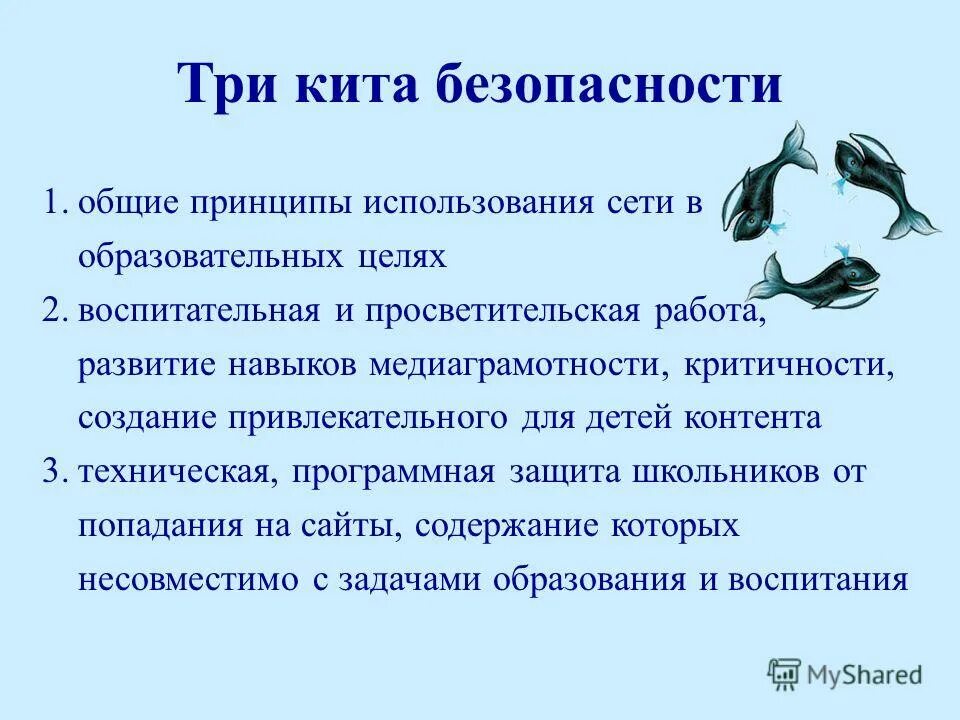 Три кита безопасности

1. общие принципы использования сети в образовательных целях
2. воспитательная и просветительская работа, развитие навыков медиаграмотности, критичности, создание привлекательного для детей контента
3. техническая, программная защита школьников от попадания на сайты, содержание которых несовместимо с задачами образования и воспитания

MyShared